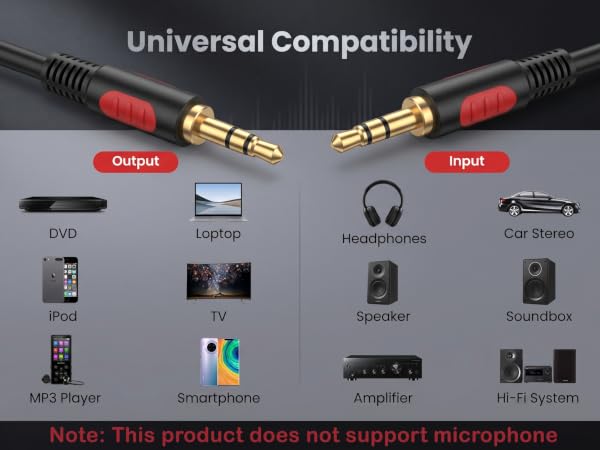 Universal Compatibility

Output

DVD

Loptop

iPod

TV

MP3 Player

Smartphone

Input

Headphones

Car Stereo

Speaker

Soundbox

Amplifier

Hi-Fi System

Note: This product does not support microphone